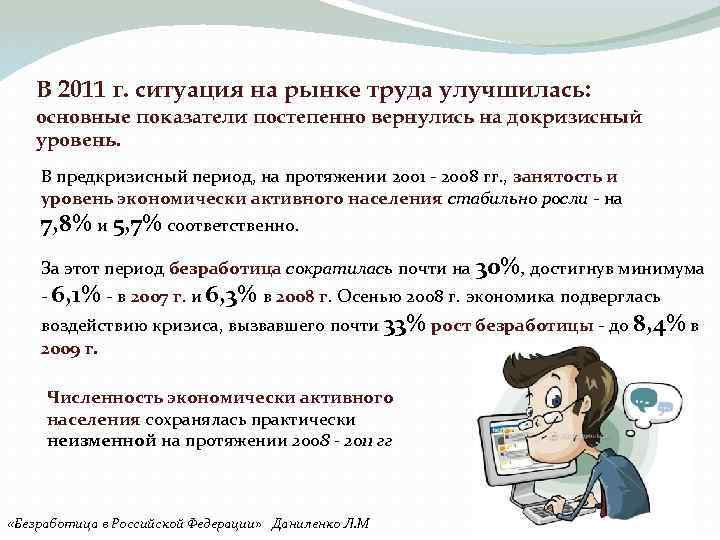 В 2011 г. ситуация на рынке труда улучшилась: основные показатели постепенно вернулись на докризисный уровень.

В предкризисный период, на протяжении 2001 - 2008 гг., занятость и уровень экономически активного населения стабильно росли - на 7,8% и 5,7% соответственно.

За этот период безработица сократилась почти на 30%, достигнув минимума - 6,1% - в 2007 г. и 6,3% в 2008 г. Осенью 2008 г. экономика подверглась воздействию кризиса, вызвавшего почти 33% рост безработицы - до 8,4% в 2009 г.

Численность экономически активного населения сохранялась практически неизменной на протяжении 2008 - 2011 гг

«Безработица в Российской Федерации» Даниленко Л.М